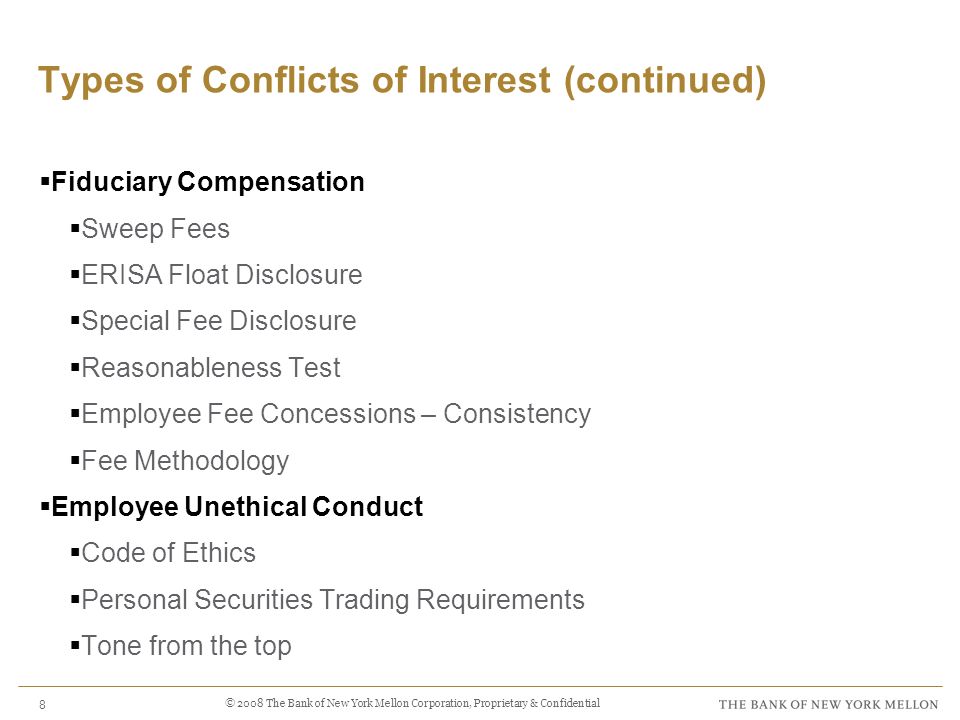 Types of Conflicts of Interest (continued)

▪Fiduciary Compensation

▪Sweep Fees

▪ERISA Float Disclosure

▪Special Fee Disclosure

▪Reasonableness Test

▪Employee Fee Concessions – Consistency

▪Fee Methodology

▪Employee Unethical Conduct

▪Code of Ethics

▪Personal Securities Trading Requirements

▪Tone from the top

8 © 2008 The Bank of New York Mellon Corporation. Proprietary & Confidential THE BANK OF NEW YORK MELLON